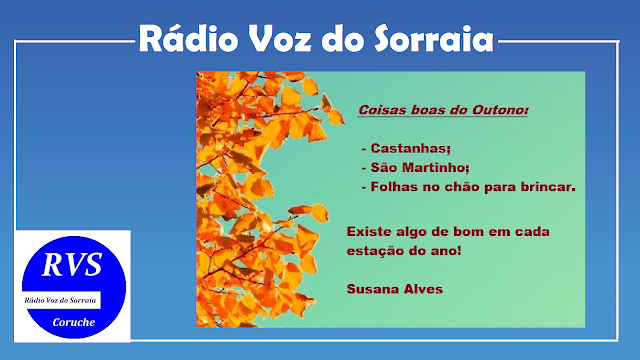 Rádio Voz do Sorraia

Coisas boas do Outono:

- Castanhas;
- São Martinho;
- Folhas no chão para brincar.

Existe algo de bom em cada estação do ano!

Susana Alves

RVS
Rádio Voz do Sorraia
Coruche